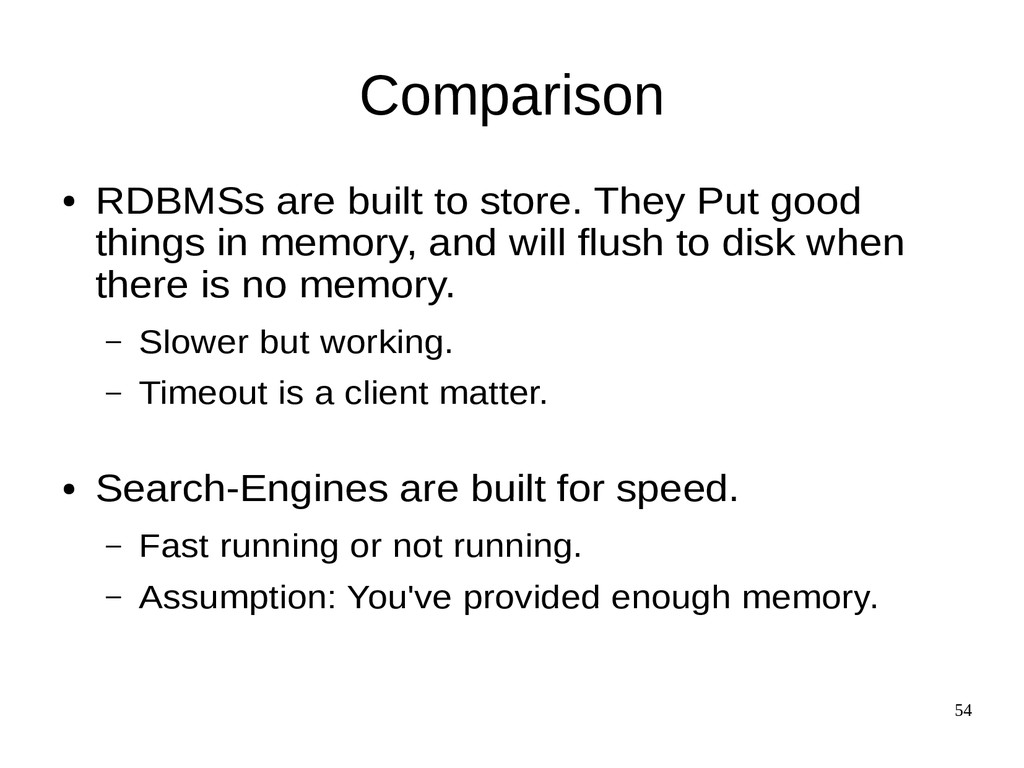 Comparison

● RDBMSs are built to store. They Put good things in memory, and will flush to disk when there is no memory.

– Slower but working.

– Timeout is a client matter.

● Search-Engines are built for speed.

– Fast running or not running.

– Assumption: You've provided enough memory.

54